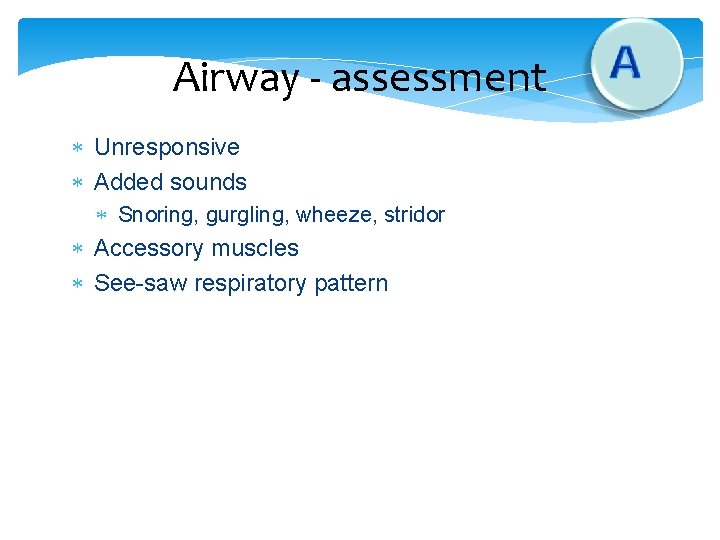 Airway - assessment

A

* Unresponsive
* Added sounds
  * Snoring, gurgling, wheeze, stridor
* Accessory muscles
* See-saw respiratory pattern